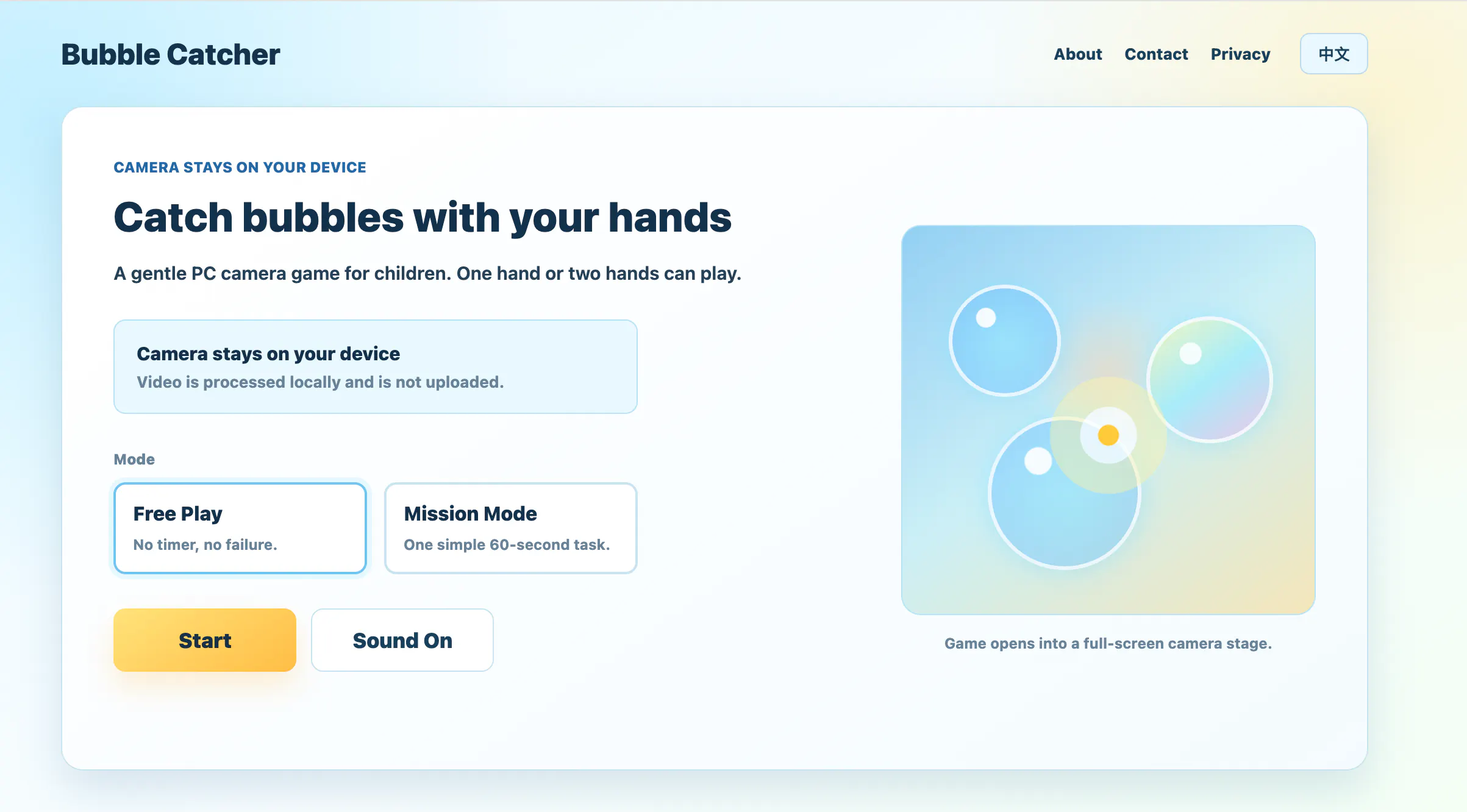 Bubble Catcher

About Contact Privacy 中文

CAMERA STAYS ON YOUR DEVICE

Catch bubbles with your hands

A gentle PC camera game for children. One hand or two hands can play.

Camera stays on your device
Video is processed locally and is not uploaded.

Mode

Free Play
No timer, no failure.

Mission Mode
One simple 60-second task.

Start

Sound On

Game opens into a full-screen camera stage.